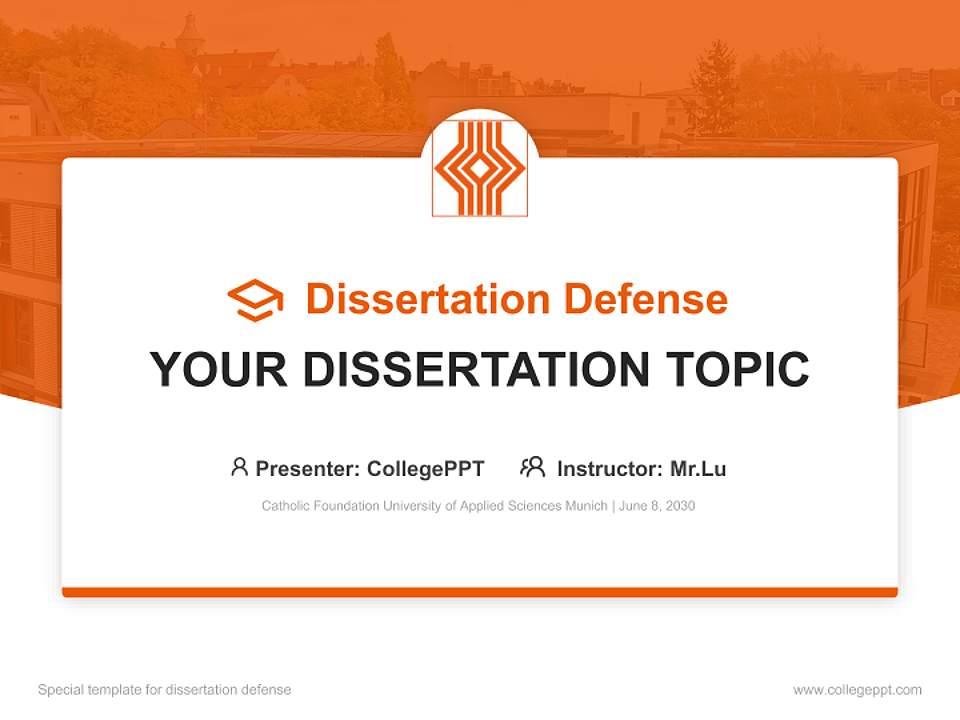 Dissertation Defense

YOUR DISSERTATION TOPIC

Presenter: CollegePPT Instructor: Mr.Lu

Catholic Foundation University of Applied Sciences Munich | June 8, 2030

Special template for dissertation defense

www.collegeppt.com